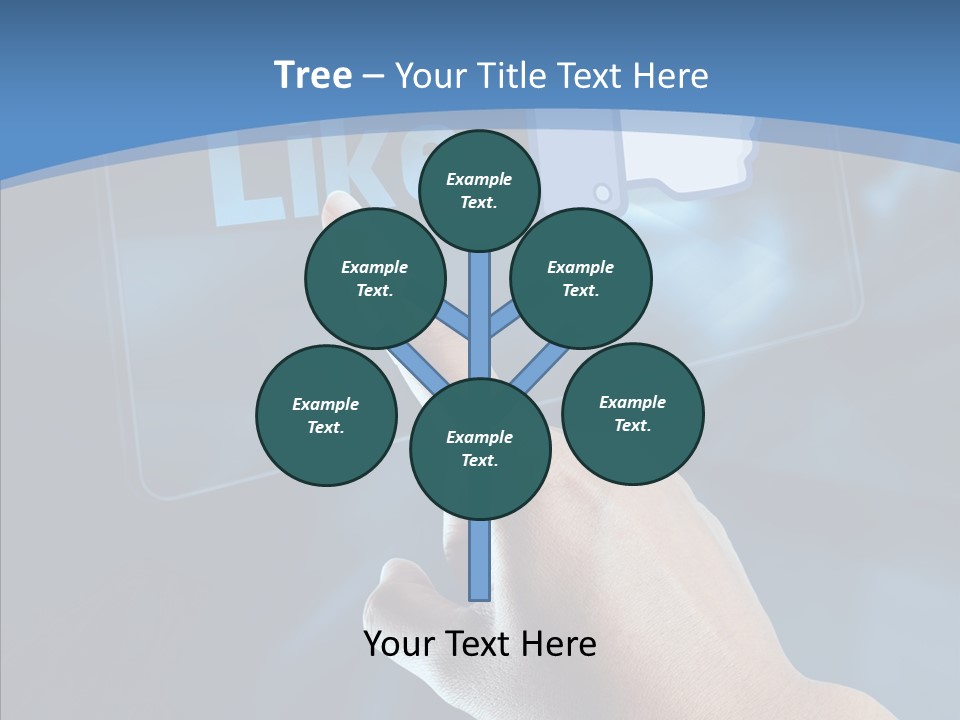 Tree – Your Title Text Here

LIKE

Example Text.

Example Text.

Example Text.

Example Text.

Example Text.

Example Text.

Your Text Here